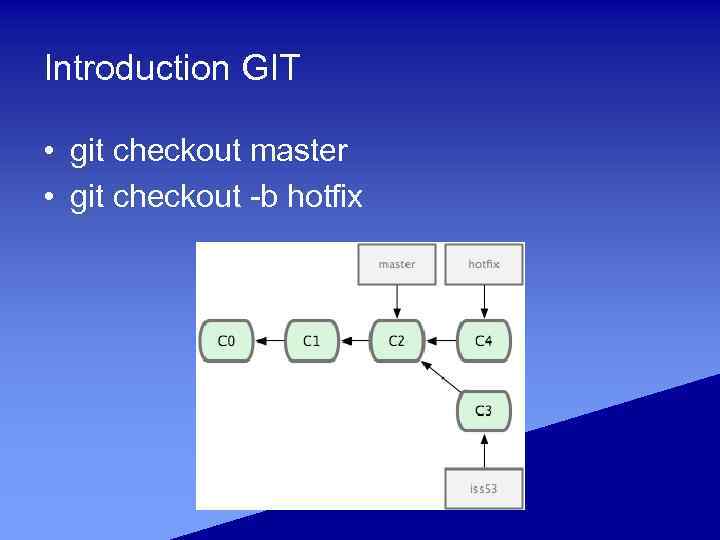 Introduction GIT

• git checkout master
• git checkout -b hotfix

master

hotfix

C0

C1

C2

C4

C3

iss53